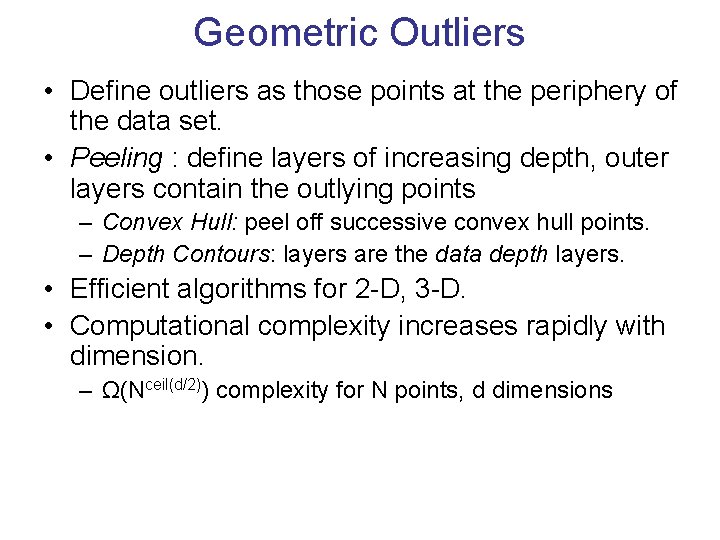 Geometric Outliers

• Define outliers as those points at the periphery of the data set.

• Peeling : define layers of increasing depth, outer layers contain the outlying points

– Convex Hull: peel off successive convex hull points.

– Depth Contours: layers are the data depth layers.

• Efficient algorithms for 2-D, 3-D.

• Computational complexity increases rapidly with dimension.

– $\Omega(N^{ceil(d/2)})$ complexity for N points, d dimensions